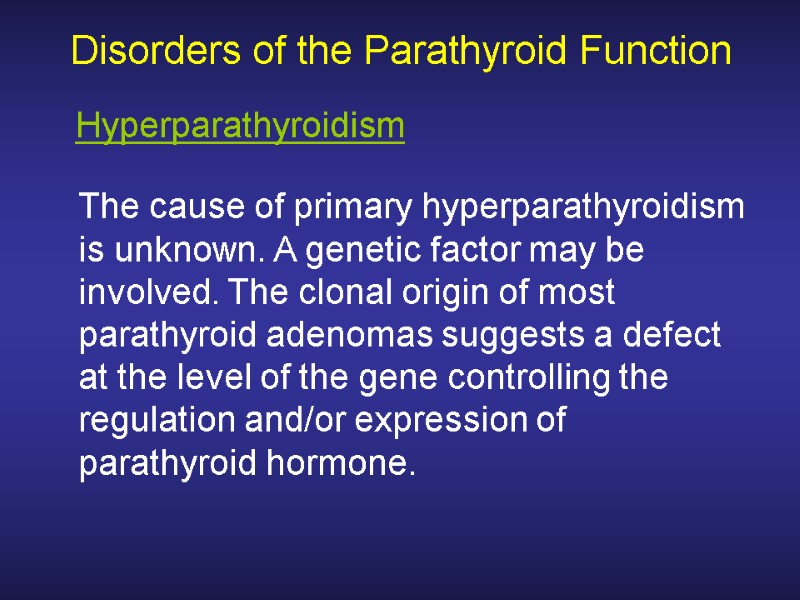 Disorders of the Parathyroid Function

Hyperparathyroidism

The cause of primary hyperparathyroidism is unknown. A genetic factor may be involved. The clonal origin of most parathyroid adenomas suggests a defect at the level of the gene controlling the regulation and/or expression of parathyroid hormone.